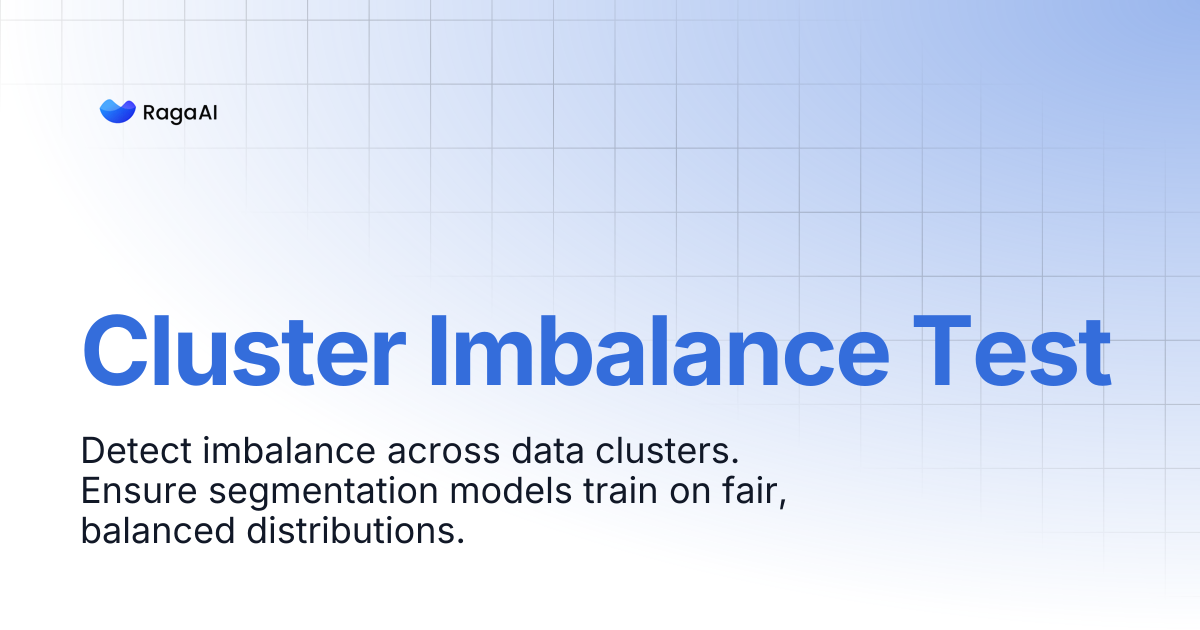 RagaAI

Cluster Imbalance Test

Detect imbalance across data clusters. Ensure segmentation models train on fair, balanced distributions.